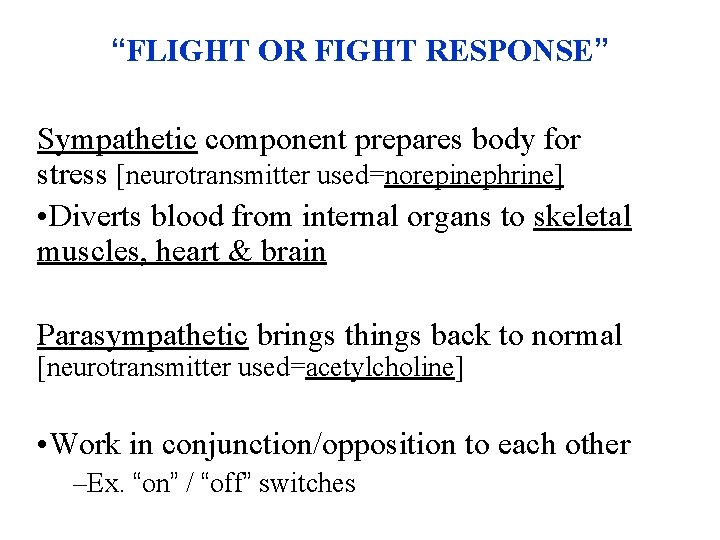 “FLIGHT OR FIGHT RESPONSE”

Sympathetic component prepares body for stress [neurotransmitter used=norepinephrine]

•Diverts blood from internal organs to skeletal muscles, heart & brain

Parasympathetic brings things back to normal [neurotransmitter used=acetylcholine]

•Work in conjunction/opposition to each other

–Ex. “on” / “off” switches